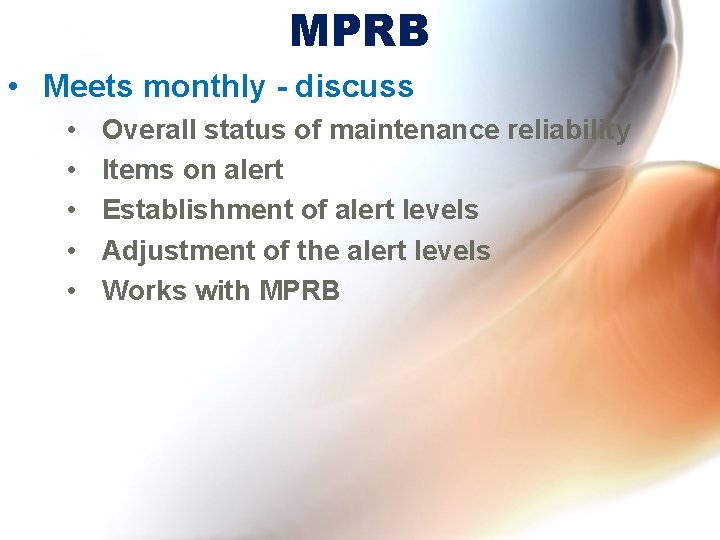 MPRB

• Meets monthly - discuss
  • Overall status of maintenance reliability
  • Items on alert
  • Establishment of alert levels
  • Adjustment of the alert levels
  • Works with MPRB